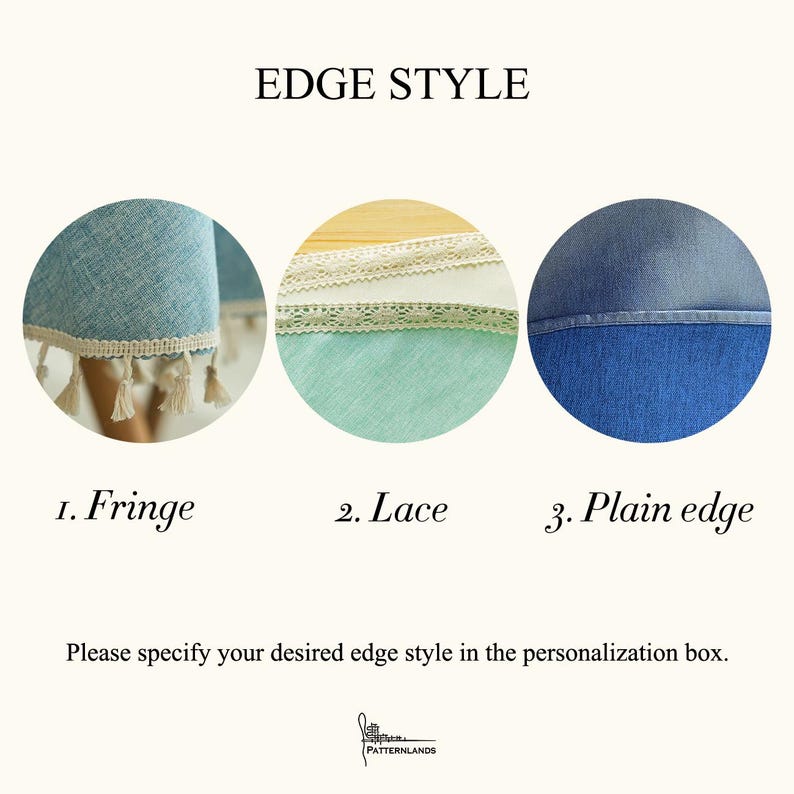 EDGE STYLE

1. Fringe

2. Lace

3. Plain edge

Please specify your desired edge style in the personalization box.

PATTERNLANDS